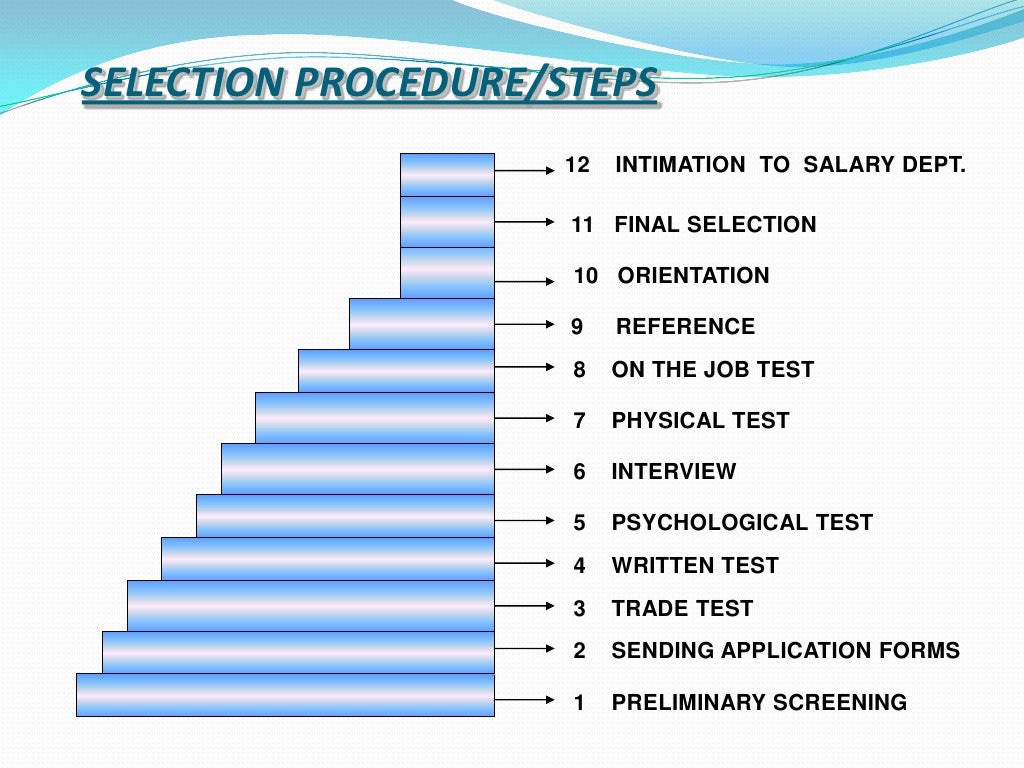 SELECTION PROCEDURE/STEPS

12 INTIMATION TO SALARY DEPT.

11 FINAL SELECTION

10 ORIENTATION

9 REFERENCE

8 ON THE JOB TEST

7 PHYSICAL TEST

6 INTERVIEW

5 PSYCHOLOGICAL TEST

4 WRITTEN TEST

3 TRADE TEST

2 SENDING APPLICATION FORMS

1 PRELIMINARY SCREENING